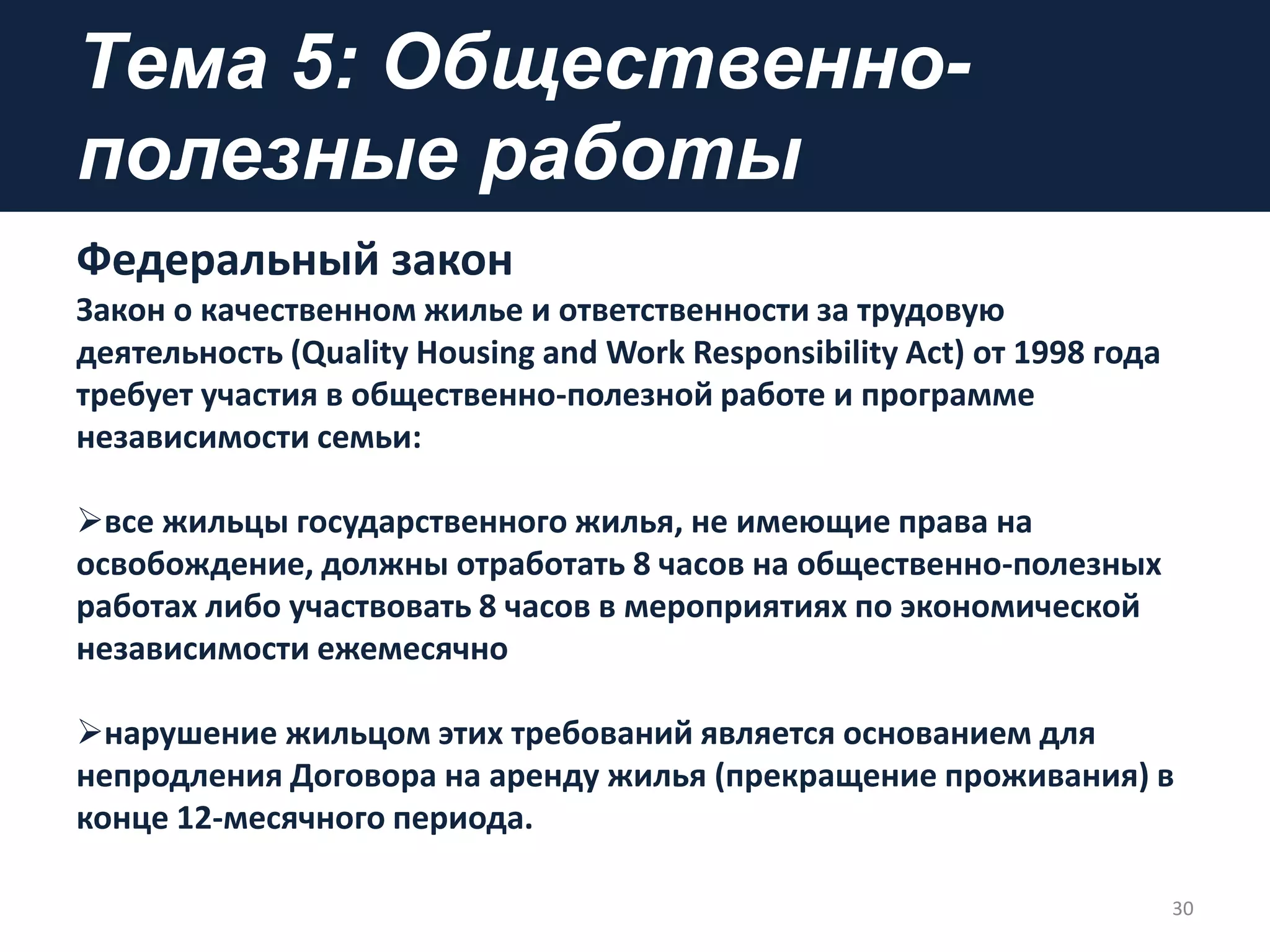 Тема 5: Общественно-полезные работы

Федеральный закон

Закон о качественном жилье и ответственности за трудовую деятельность (Quality Housing and Work Responsibility Act) от 1998 года требует участия в общественно-полезной работе и программе независимости семьи:

➢все жильцы государственного жилья, не имеющие права на освобождение, должны отработать 8 часов на общественно-полезных работах либо участвовать 8 часов в мероприятиях по экономической независимости ежемесячно

➢нарушение жильцом этих требований является основанием для непродления Договора на аренду жилья (прекращение проживания) в конце 12-месячного периода.

30